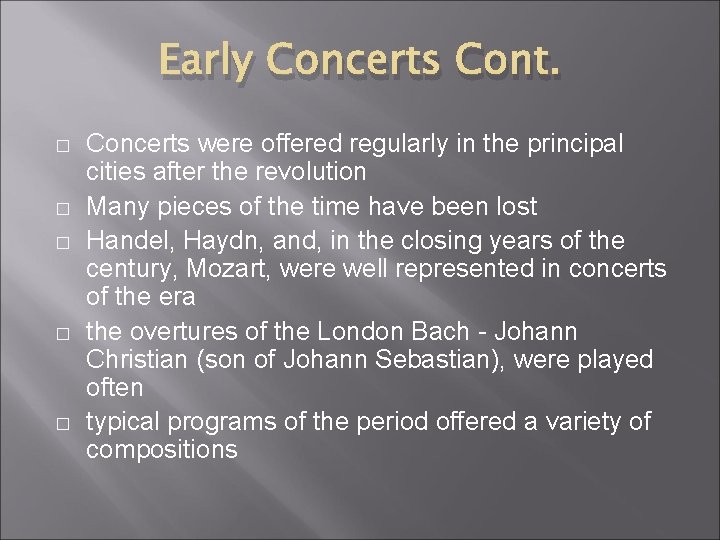 Early Concerts Cont.

□ Concerts were offered regularly in the principal cities after the revolution

□ Many pieces of the time have been lost

□ Handel, Haydn, and, in the closing years of the century, Mozart, were well represented in concerts of the era

□ the overtures of the London Bach - Johann Christian (son of Johann Sebastian), were played often

□ typical programs of the period offered a variety of compositions